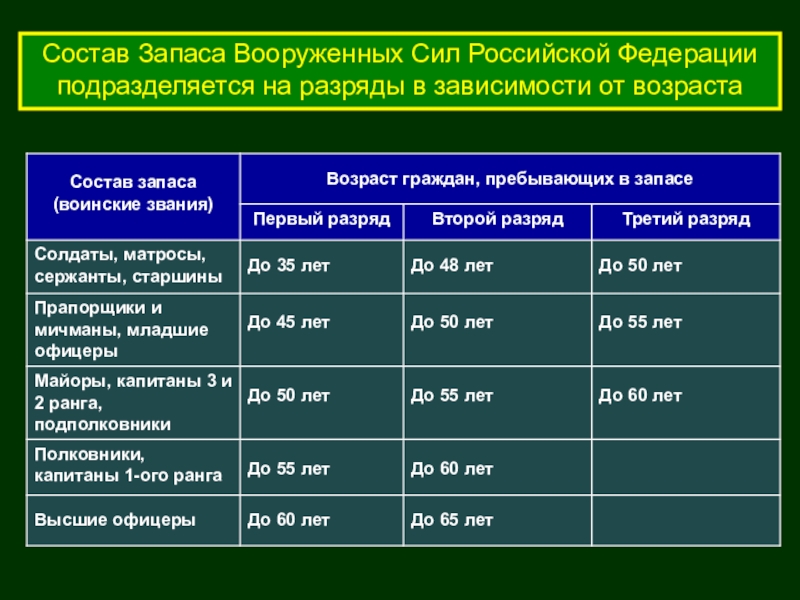 Состав Запаса Вооруженных Сил Российской Федерации подразделяется на разряды в зависимости от возраста

| Состав запаса (воинские звания) | Возраст граждан, пребывающих в запасе | | |
|---|---|---|---|
| | Первый разряд | Второй разряд | Третий разряд |
| Солдаты, матросы, сержанты, старшины | До 35 лет | До 48 лет | До 50 лет |
| Прапорщики и мичманы, младшие офицеры | До 45 лет | До 50 лет | До 55 лет |
| Майоры, капитаны 3 и 2 ранга, подполковники | До 50 лет | До 55 лет | До 60 лет |
| Полковники, капитаны 1-ого ранга | До 55 лет | До 60 лет | |
| Высшие офицеры | До 60 лет | До 65 лет | |